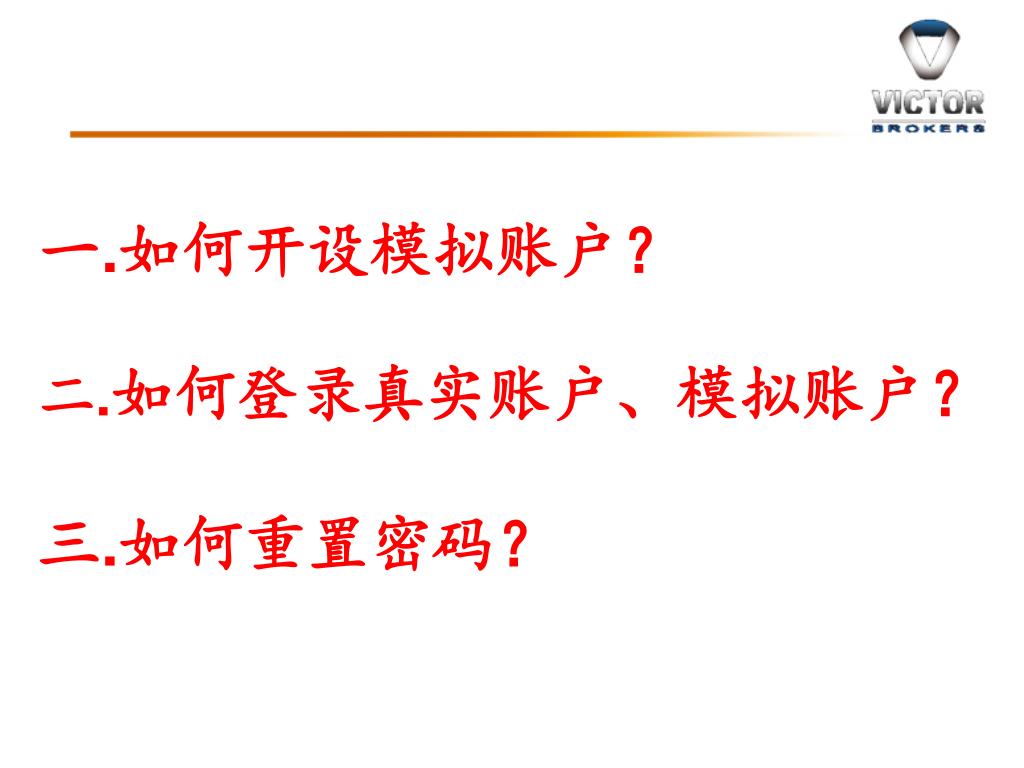 VICTOR
BROKERS

一.如何开设模拟账户？

二.如何登录真实账户、模拟账户？

三.如何重置密码?